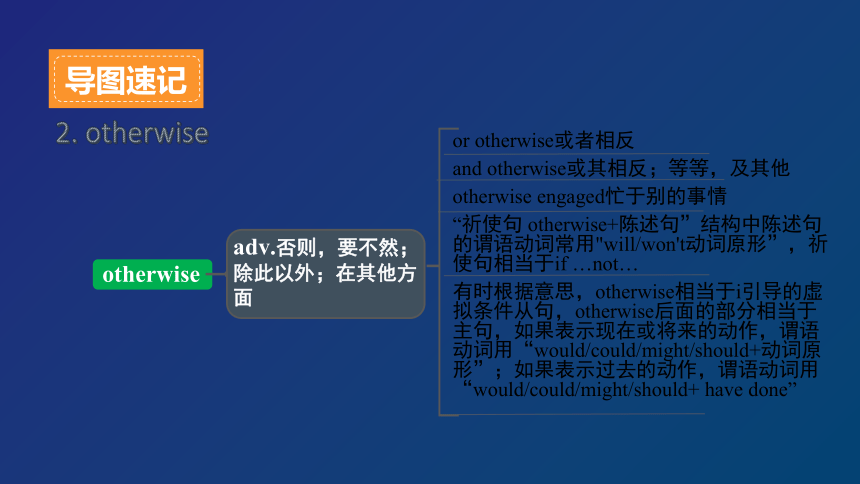 导图速记

2. otherwise

otherwise

adv.否则，要不然；除此以外；在其他方面

or otherwise或者相反

and otherwise或其相反；等等，及其他

otherwise engaged忙于别的事情

“祈使句 otherwise+陈述句”结构中陈述句的谓语动词常用"will/won't动词原形”，祈使句相当于if …not…

有时根据意思，otherwise相当于i引导的虚拟条件从句，otherwise后面的部分相当于主句，如果表示现在或将来的动作，谓语动词用“would/could/might/should+动词原形”；如果表示过去的动作，谓语动词用“would/could/might/should+ have done”